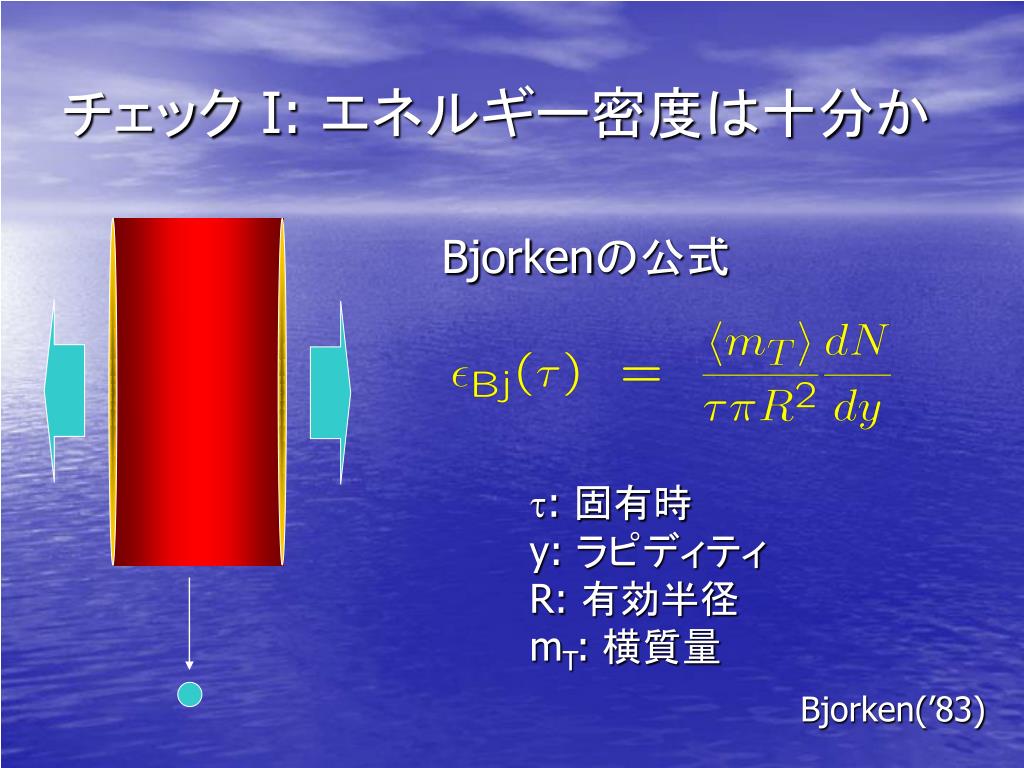 チェック I: エネルギー密度は十分か

Bjorkenの公式

$\epsilon_{\mathrm{Bj}}(\tau) = \frac{\langle m_T \rangle}{\tau \pi R^2} \frac{dN}{dy}$

$\tau$: 固有時
y: ラピディティ
R: 有効半径
$m_T$: 横質量

Bjorken('83)